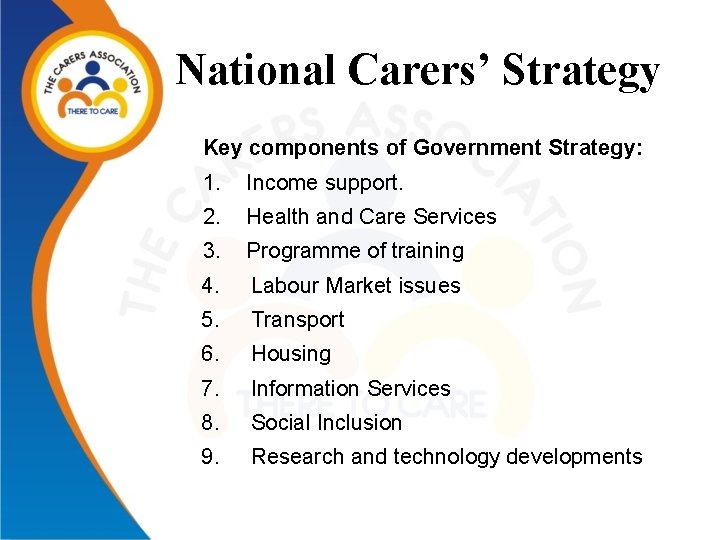 THE CARERS ASSOCIATION
THERE TO CARE

National Carers' Strategy

Key components of Government Strategy:

1. Income support.
2. Health and Care Services
3. Programme of training
4. Labour Market issues
5. Transport
6. Housing
7. Information Services
8. Social Inclusion
9. Research and technology developments

THE CARERS ASSOCIATION
THERE TO CARE